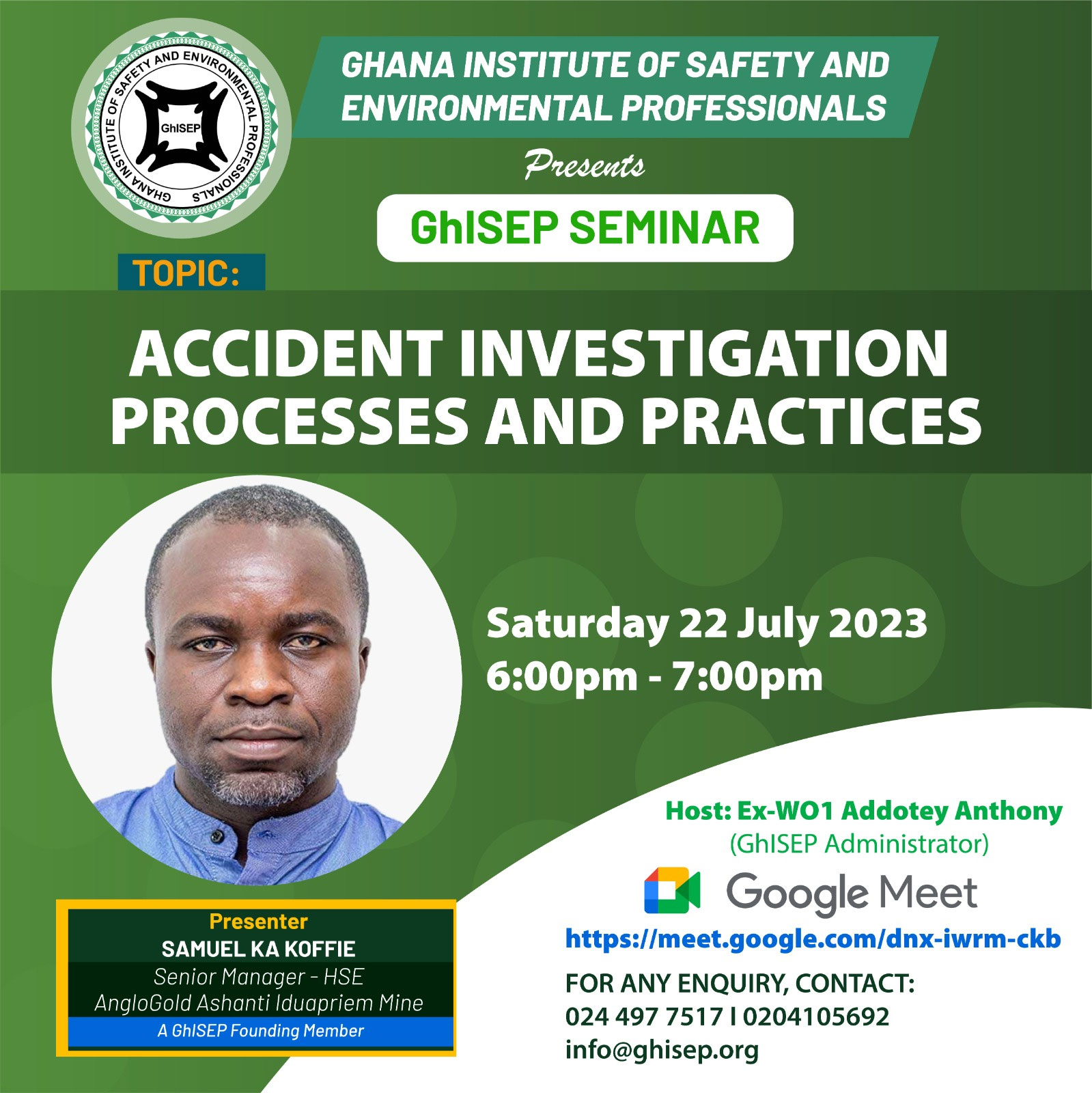 GHANA INSTITUTE OF SAFETY AND ENVIRONMENTAL PROFESSIONALS

GhISEP

GHANA INSTITUTE OF SAFETY AND ENVIRONMENTAL PROFESSIONALS

Presents

GhISEP SEMINAR

TOPIC:

ACCIDENT INVESTIGATION PROCESSES AND PRACTICES

Saturday 22 July 2023
6:00pm - 7:00pm

Presenter
SAMUEL KA KOFFIE
Senior Manager - HSE
AngloGold Ashanti Iduapriem Mine
A GhISEP Founding Member

Host: Ex-WO1 Addotey Anthony
(GhISEP Administrator)

Google Meet
https://meet.google.com/dnx-iwrm-ckb

FOR ANY ENQUIRY, CONTACT:
024 497 7517 I 0204105692
info@ghisep.org